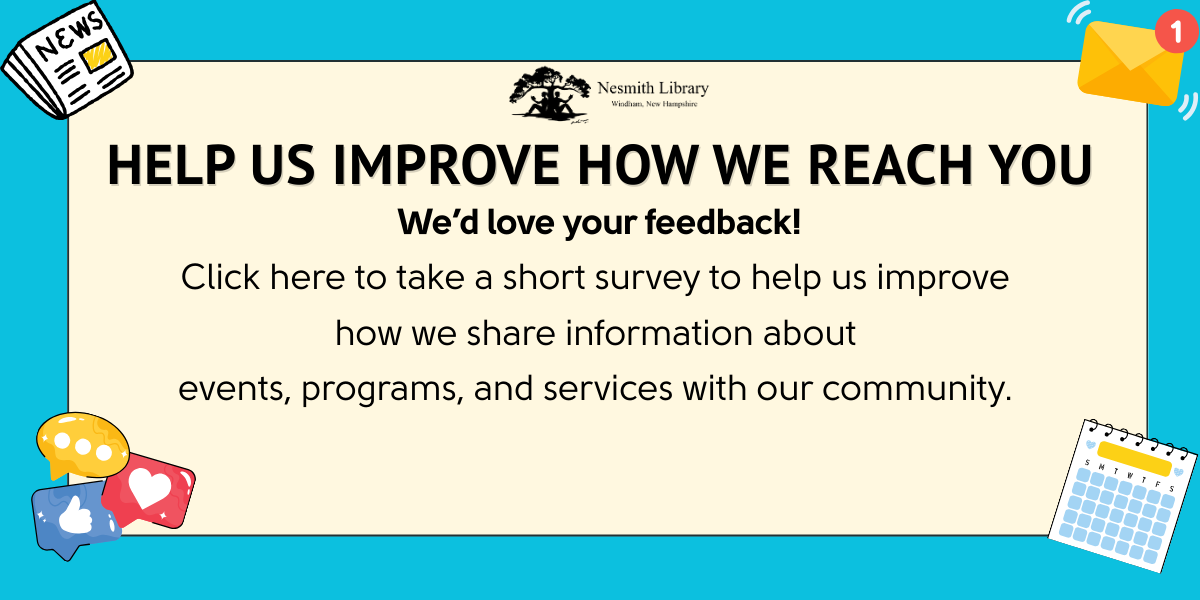 NEWS

1

Nesmith Library
Windham, New Hampshire

HELP US IMPROVE HOW WE REACH YOU

We'd love your feedback!

Click here to take a short survey to help us improve how we share information about events, programs, and services with our community.

S M T W T F S